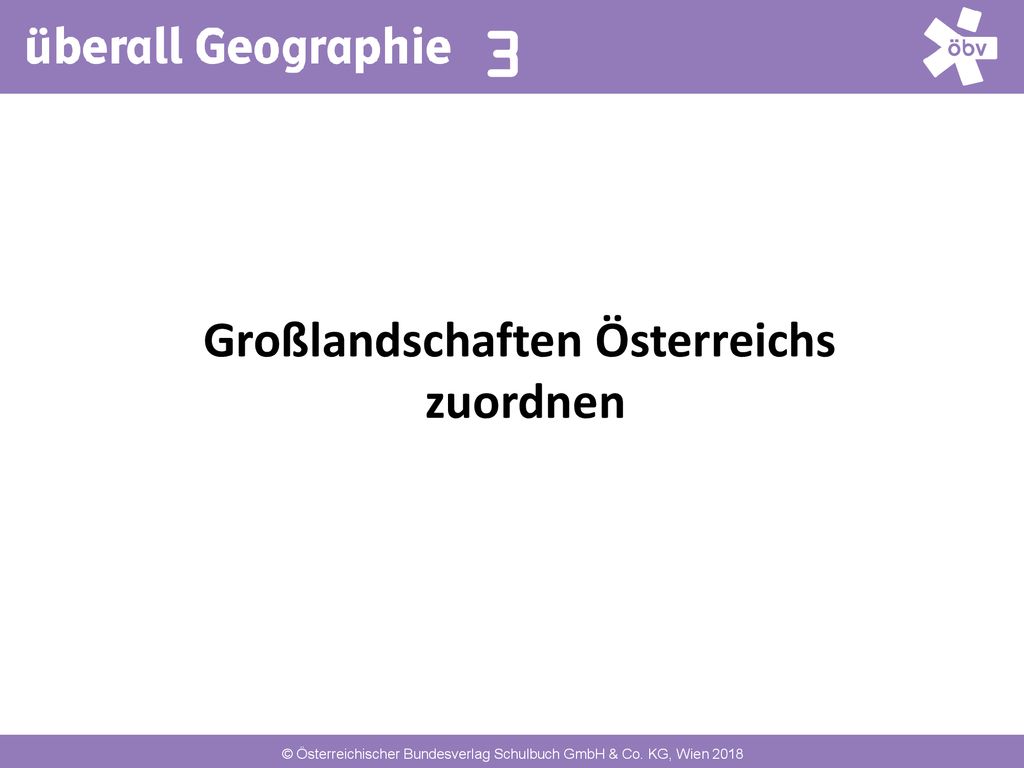 überall Geographie 3

öbv

Großlandschaften Österreichs zuordnen

© Österreichischer Bundesverlag Schulbuch GmbH & Co. KG, Wien 2018